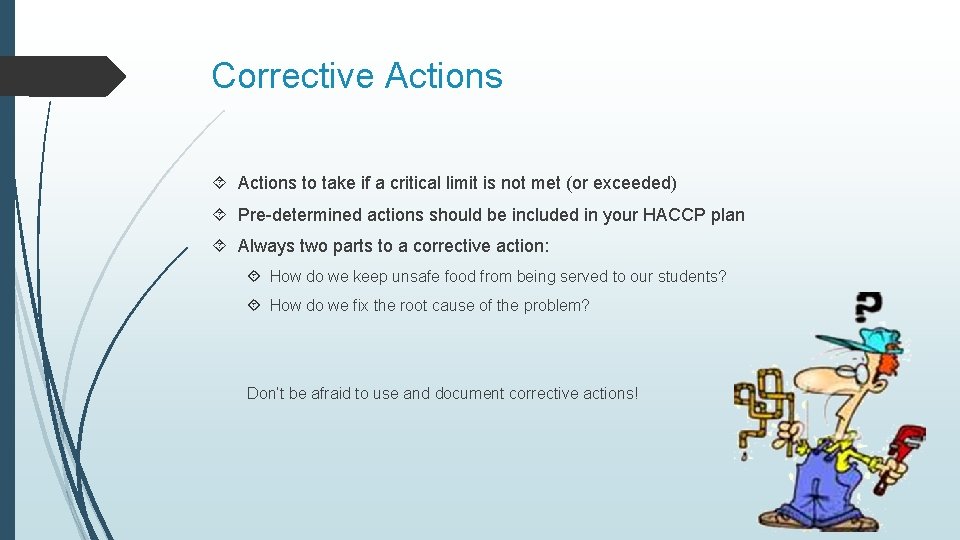 Corrective Actions

Actions to take if a critical limit is not met (or exceeded)

Pre-determined actions should be included in your HACCP plan

Always two parts to a corrective action:

How do we keep unsafe food from being served to our students?

How do we fix the root cause of the problem?

Don't be afraid to use and document corrective actions!

?